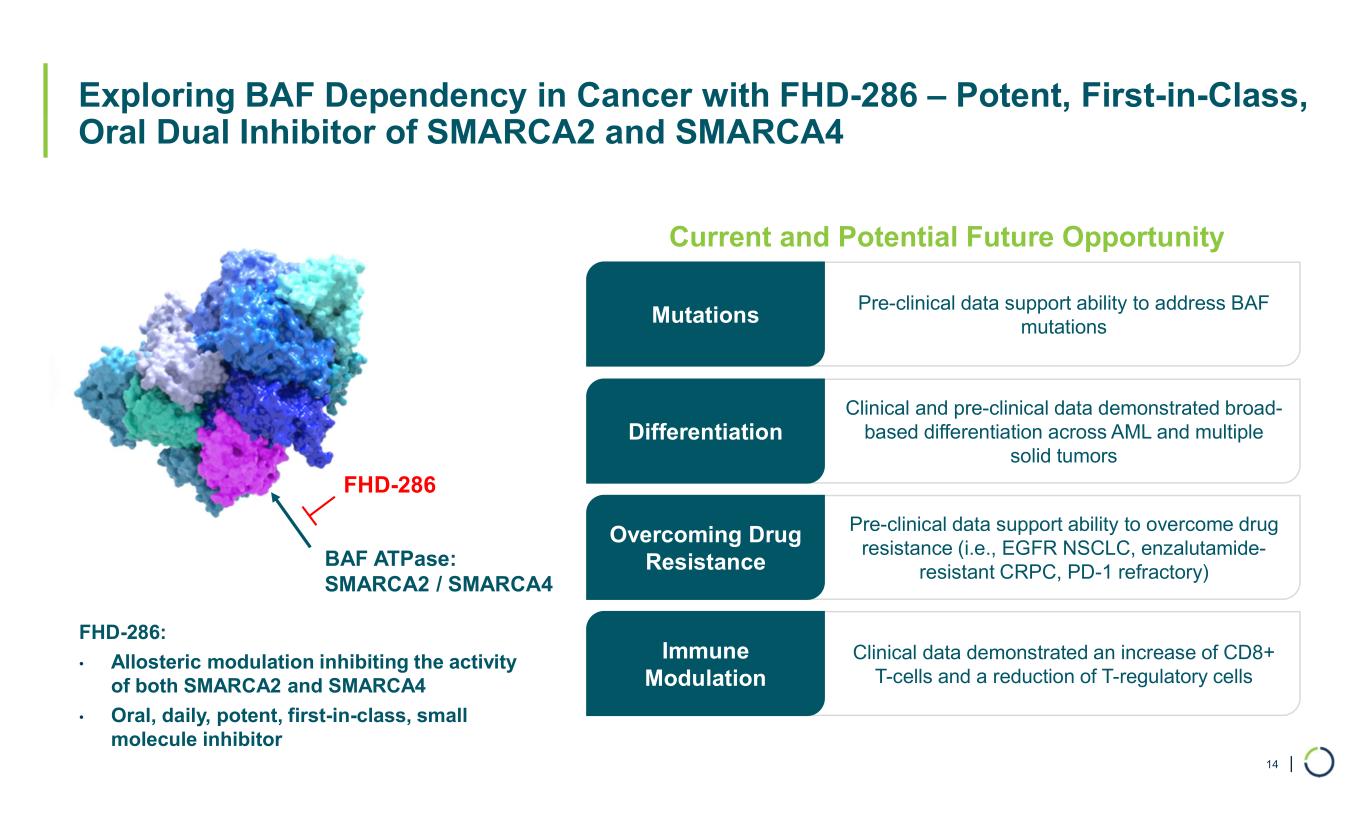 Exploring BAF Dependency in Cancer with FHD-286 – Potent, First-in-Class, Oral Dual Inhibitor of SMARCA2 and SMARCA4

FHD-286

BAF ATPase: SMARCA2 / SMARCA4

FHD-286:
• Allosteric modulation inhibiting the activity of both SMARCA2 and SMARCA4
• Oral, daily, potent, first-in-class, small molecule inhibitor

Current and Potential Future Opportunity

Mutations
Pre-clinical data support ability to address BAF mutations

Differentiation
Clinical and pre-clinical data demonstrated broad-based differentiation across AML and multiple solid tumors

Overcoming Drug Resistance
Pre-clinical data support ability to overcome drug resistance (i.e., EGFR NSCLC, enzalutamide-resistant CRPC, PD-1 refractory)

Immune Modulation
Clinical data demonstrated an increase of CD8+ T-cells and a reduction of T-regulatory cells

14